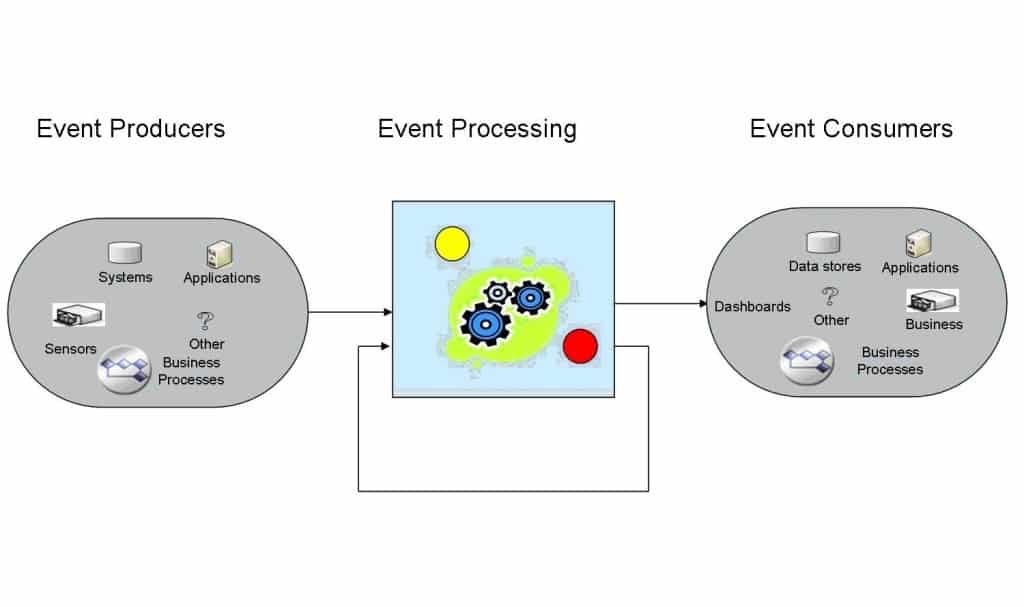 Event Producers

Event Processing

Event Consumers

Systems

Applications

Sensors

?

Other

Business Processes

Data stores

Applications

Dashboards

?

Other

Business

Business Processes